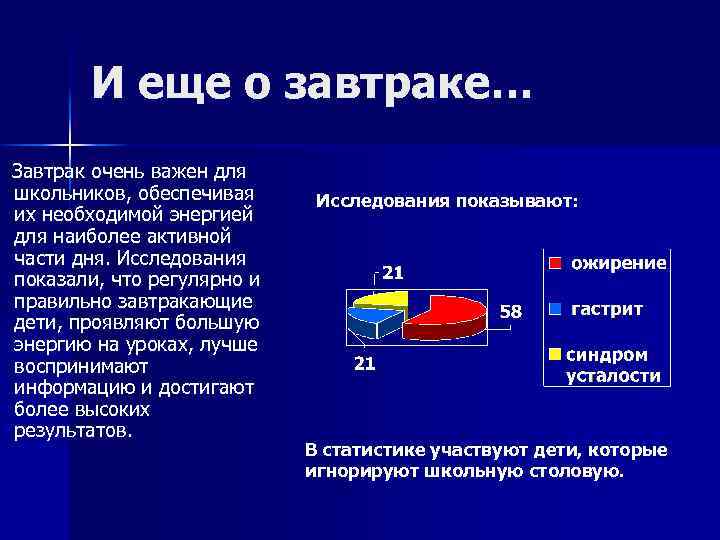 И еще о завтраке…

Завтрак очень важен для школьников, обеспечивая их необходимой энергией для наиболее активной части дня. Исследования показали, что регулярно и правильно завтракающие дети, проявляют большую энергию на уроках, лучше воспринимают информацию и достигают более высоких результатов.

Исследования показывают:

21

58

21

ожирение

гастрит

синдром усталости

В статистике участвуют дети, которые игнорируют школьную столовую.